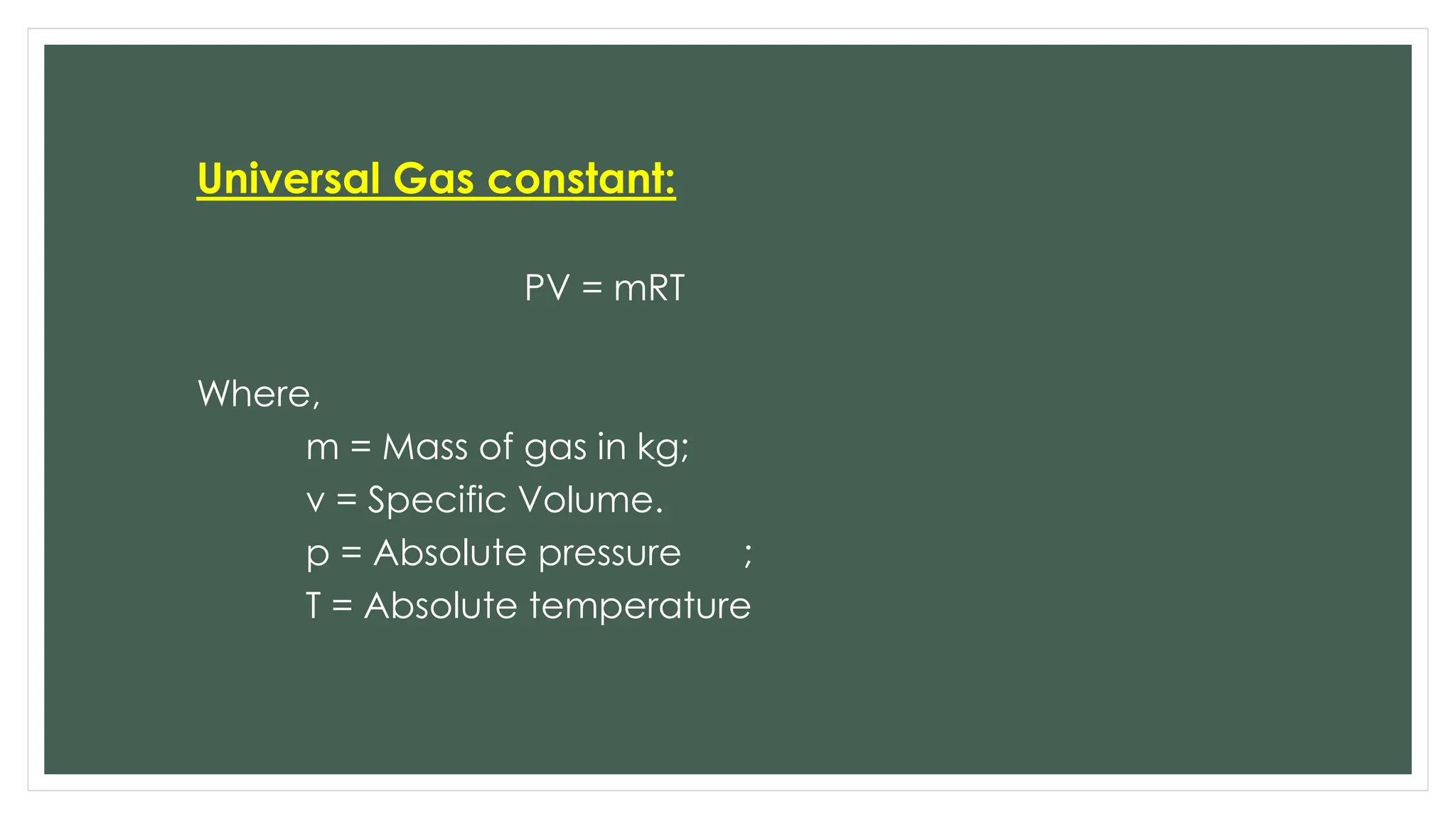 Universal Gas constant:

PV = mRT

Where,

m = Mass of gas in kg;
v = Specific Volume.
p = Absolute pressure ;
T = Absolute temperature